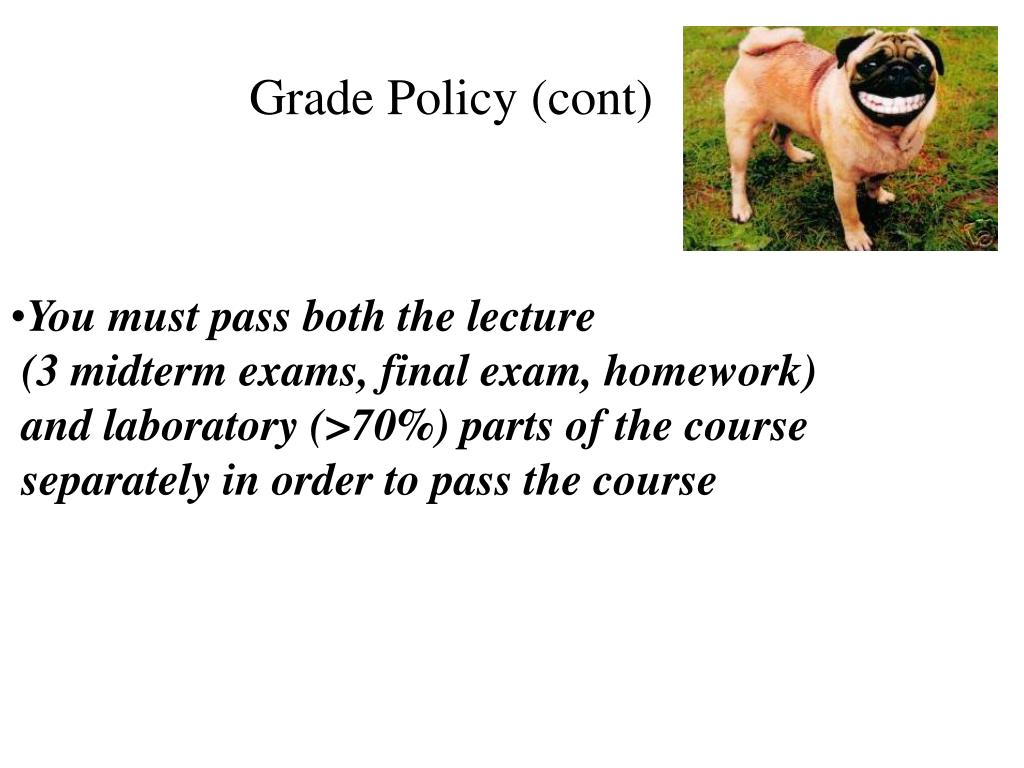 Grade Policy (cont)

•You must pass both the lecture (3 midterm exams, final exam, homework) and laboratory (>70%) parts of the course separately in order to pass the course